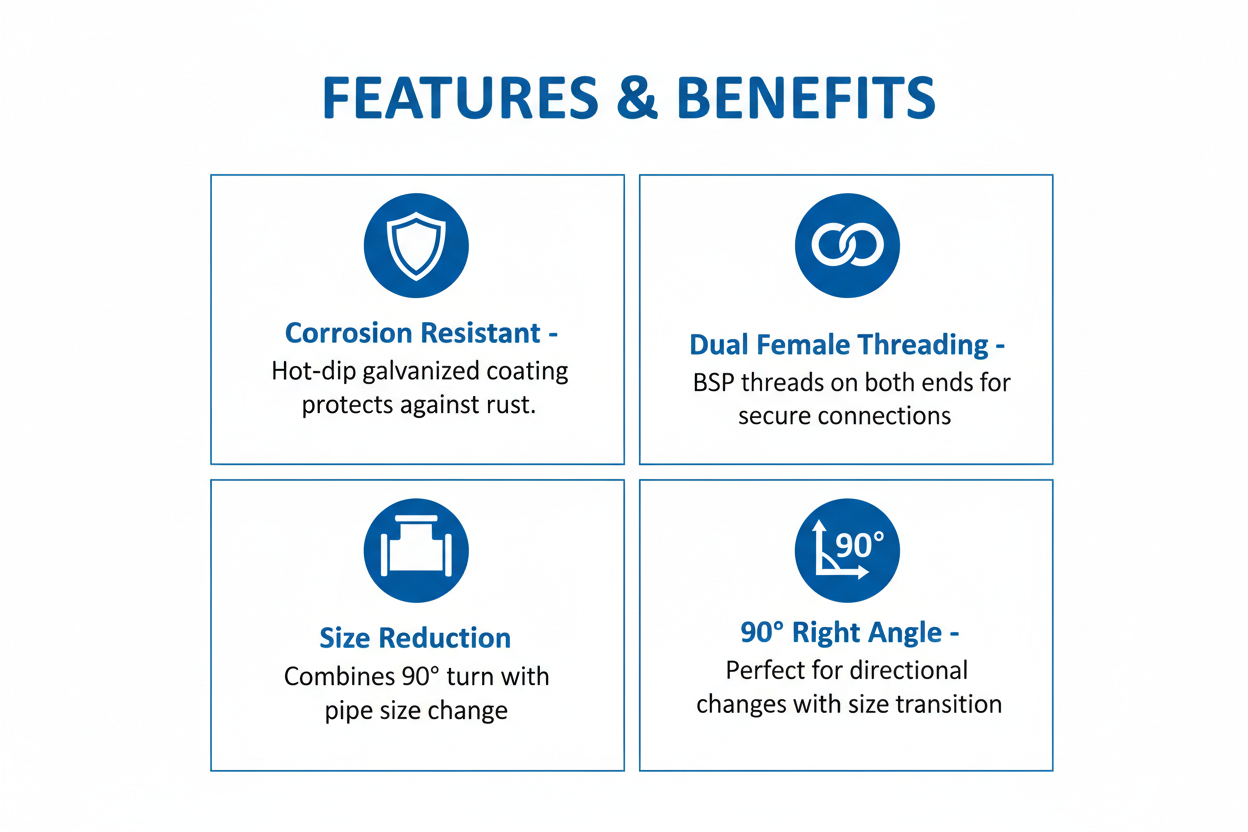 FEATURES & BENEFITS

Corrosion Resistant -
Hot-dip galvanized coating protects against rust.

Dual Female Threading -
BSP threads on both ends for secure connections

Size Reduction
Combines 90° turn with pipe size change

90°

90° Right Angle -
Perfect for directional changes with size transition